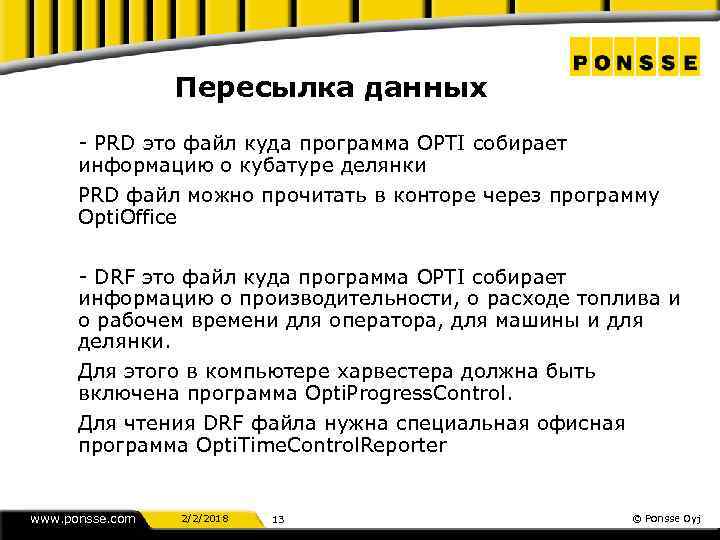 PONSSE

Пересылка данных

- PRD это файл куда программа OPTI собирает информацию о кубатуре делянки

PRD файл можно прочитать в конторе через программу OptiOffice

- DRF это файл куда программа OPTI собирает информацию о производительности, о расходе топлива и о рабочем времени для оператора, для машины и для делянки.

Для этого в компьютере харвестера должна быть включена программа OptiProgressControl.

Для чтения DRF файла нужна специальная офисная программа OptiTimeControlReporter

www.ponsse.com 2/2/2018 13 © Ponsse Oyj